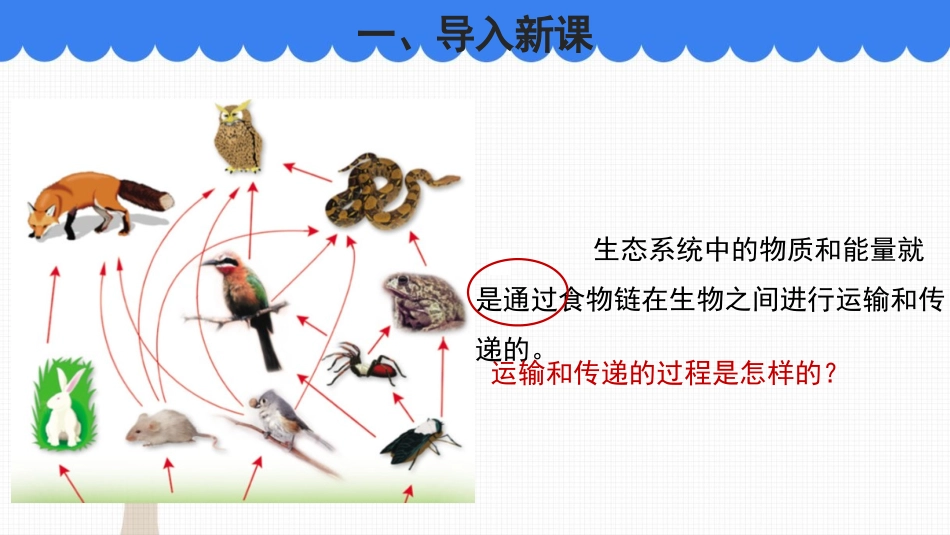 一、导入新课

生态系统中的物质和能量就是通过食物链在生物之间进行运输和传递的。

运输和传递的过程是怎样的？